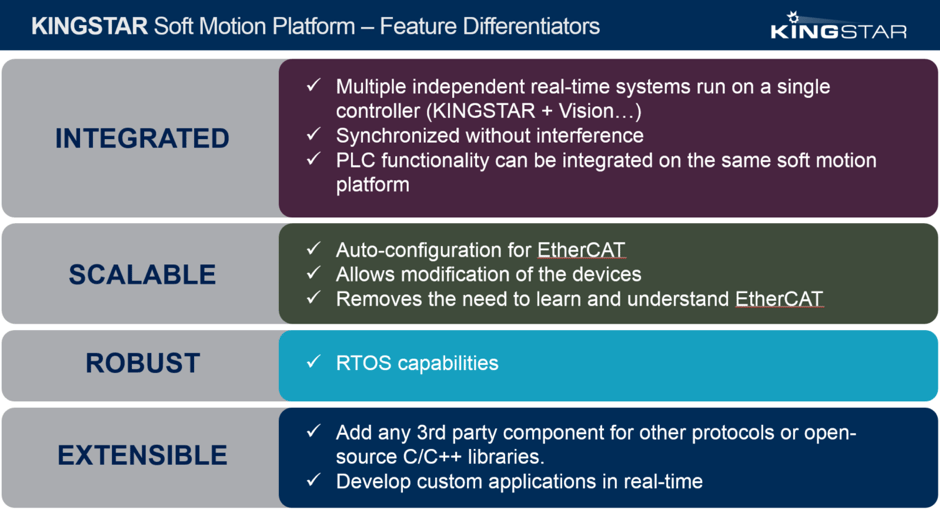 KINGSTAR Soft Motion Platform – Feature Differentiators

KINGSTAR

INTEGRATED

✓ Multiple independent real-time systems run on a single controller (KINGSTAR + Vision…)
✓ Synchronized without interference
✓ PLC functionality can be integrated on the same soft motion platform

SCALABLE

✓ Auto-configuration for EtherCAT
✓ Allows modification of the devices
✓ Removes the need to learn and understand EtherCAT

ROBUST

✓ RTOS capabilities

EXTENSIBLE

✓ Add any 3rd party component for other protocols or open-source C/C++ libraries.
✓ Develop custom applications in real-time